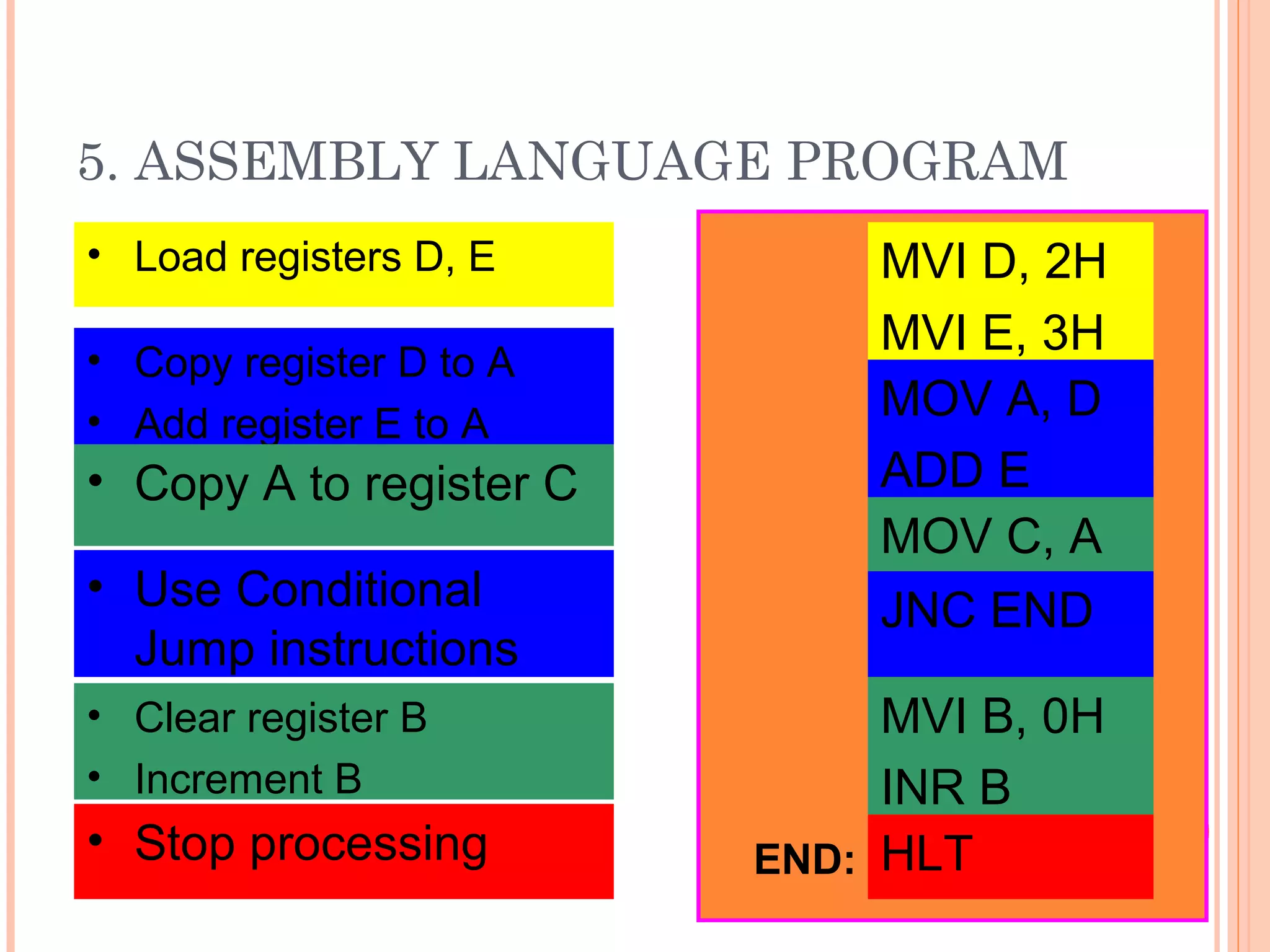 5. ASSEMBLY LANGUAGE PROGRAM

• Load registers D, E

• Copy register D to A
• Add register E to A

• Copy A to register C

• Use Conditional Jump instructions

• Clear register B
• Increment B

• Stop processing

MVI D, 2H
MVI E, 3H
MOV A, D
ADD E
MOV C, A
JNC END
MVI B, 0H
INR B
END: HLT